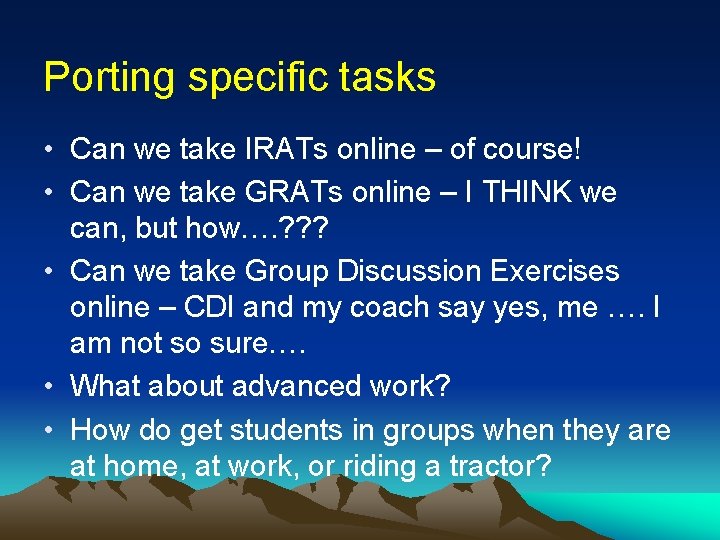 Porting specific tasks

• Can we take IRATs online – of course!
• Can we take GRATs online – I THINK we can, but how….???
• Can we take Group Discussion Exercises online – CDI and my coach say yes, me …. I am not so sure….
• What about advanced work?
• How do get students in groups when they are at home, at work, or riding a tractor?